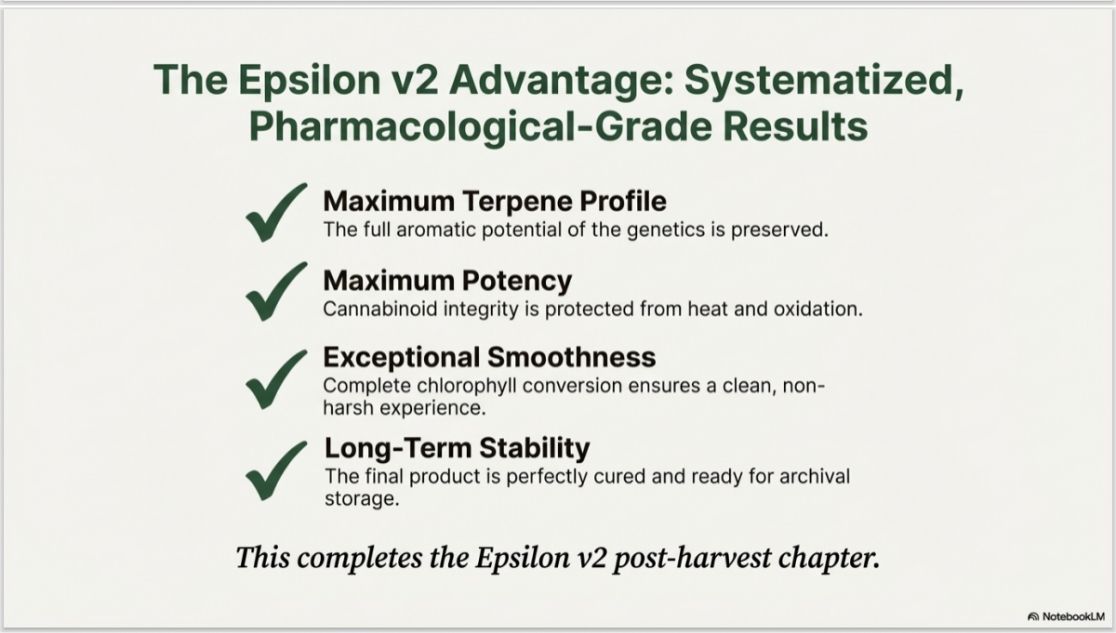 The Epsilon v2 Advantage: Systematized, Pharmacological-Grade Results

✓ Maximum Terpene Profile
The full aromatic potential of the genetics is preserved.

✓ Maximum Potency
Cannabinoid integrity is protected from heat and oxidation.

✓ Exceptional Smoothness
Complete chlorophyll conversion ensures a clean, non-harsh experience.

✓ Long-Term Stability
The final product is perfectly cured and ready for archival storage.

This completes the Epsilon v2 post-harvest chapter.

NotebookLM